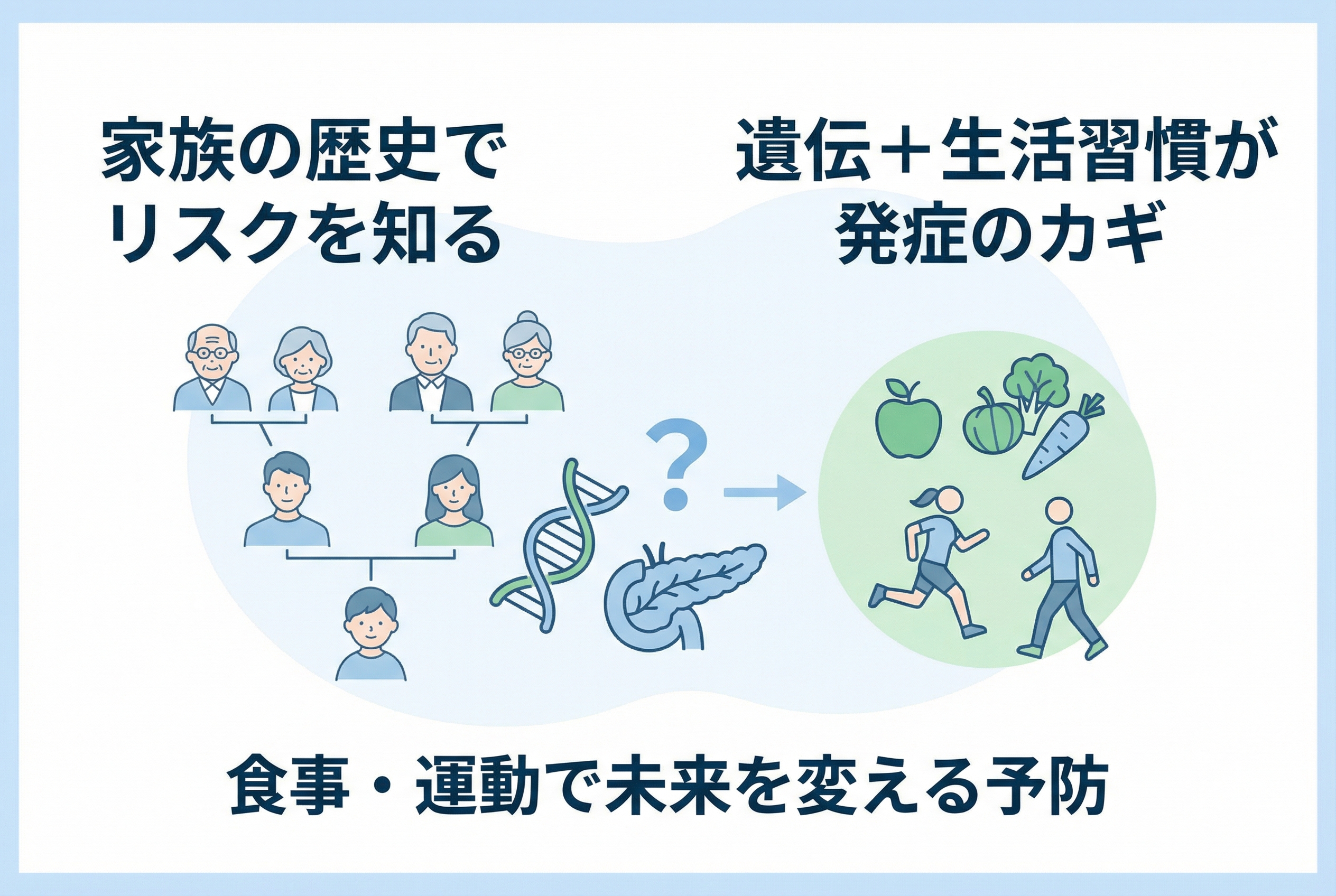 家族の歴史で
リスクを知る

遺伝＋生活習慣が
発症のカギ

?

食事・運動で未来を変える予防